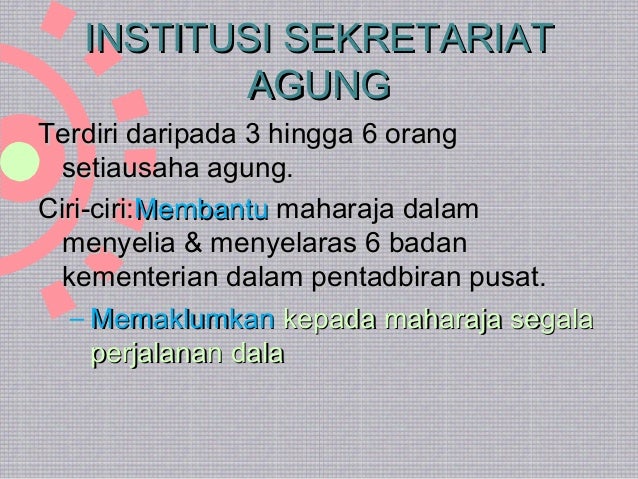 INSTITUSI SEKRETARIAT AGUNG

Terdiri daripada 3 hingga 6 orang setiausaha agung.

Ciri-ciri:Membantu maharaja dalam menyelia & menyelaras 6 badan kementerian dalam pentadbiran pusat.

– Memaklumkan kepada maharaja segala perjalanan dala